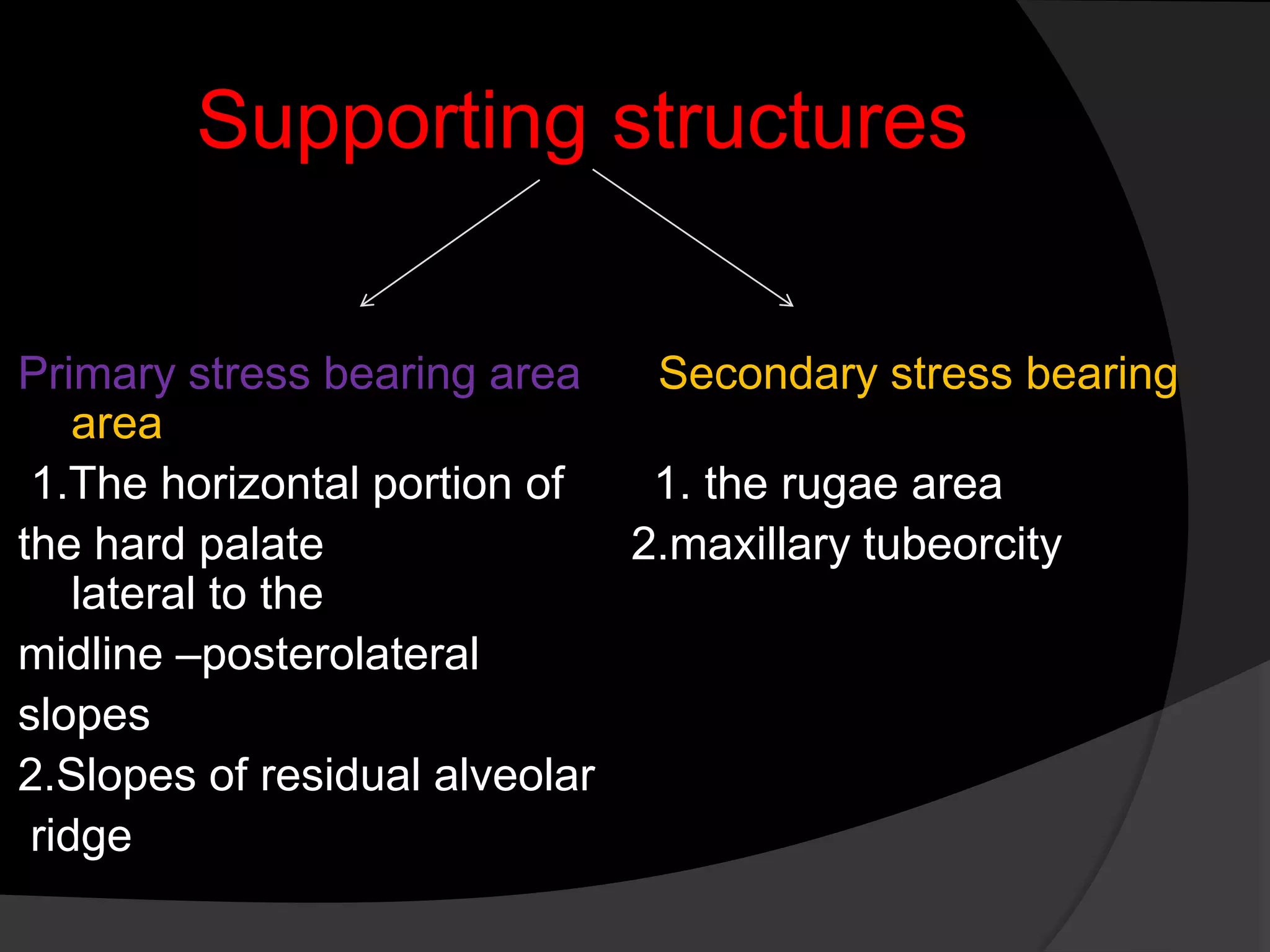 Supporting structures

Primary stress bearing area

1.The horizontal portion of the hard palate lateral to the midline –posterolateral slopes

2.Slopes of residual alveolar ridge

Secondary stress bearing area

1. the rugae area

2.maxillary tubeorcity